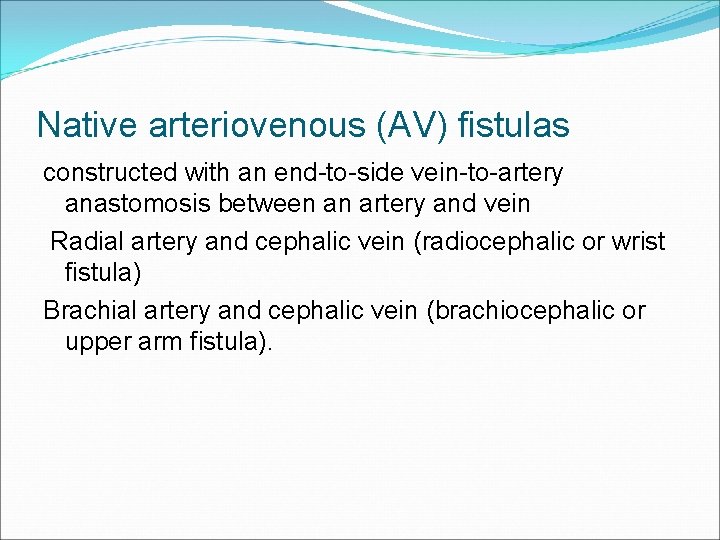 Native arteriovenous (AV) fistulas

constructed with an end-to-side vein-to-artery anastomosis between an artery and vein

Radial artery and cephalic vein (radiocephalic or wrist fistula)

Brachial artery and cephalic vein (brachiocephalic or upper arm fistula).